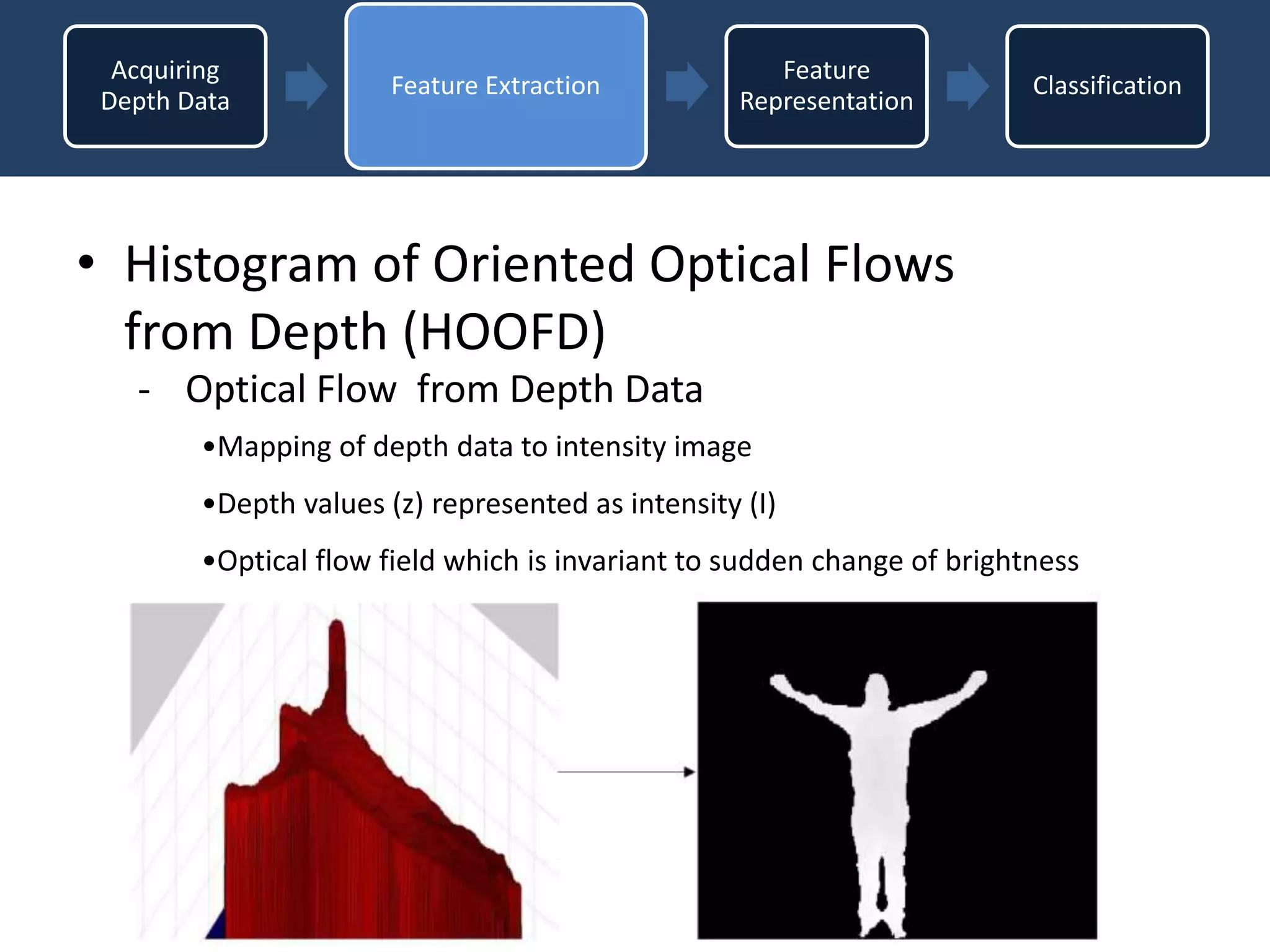 Acquiring Depth Data

Feature Extraction

Feature Representation

Classification

• Histogram of Oriented Optical Flows from Depth (HOOFD)

- Optical Flow from Depth Data

•Mapping of depth data to intensity image

•Depth values (z) represented as intensity (I)

•Optical flow field which is invariant to sudden change of brightness